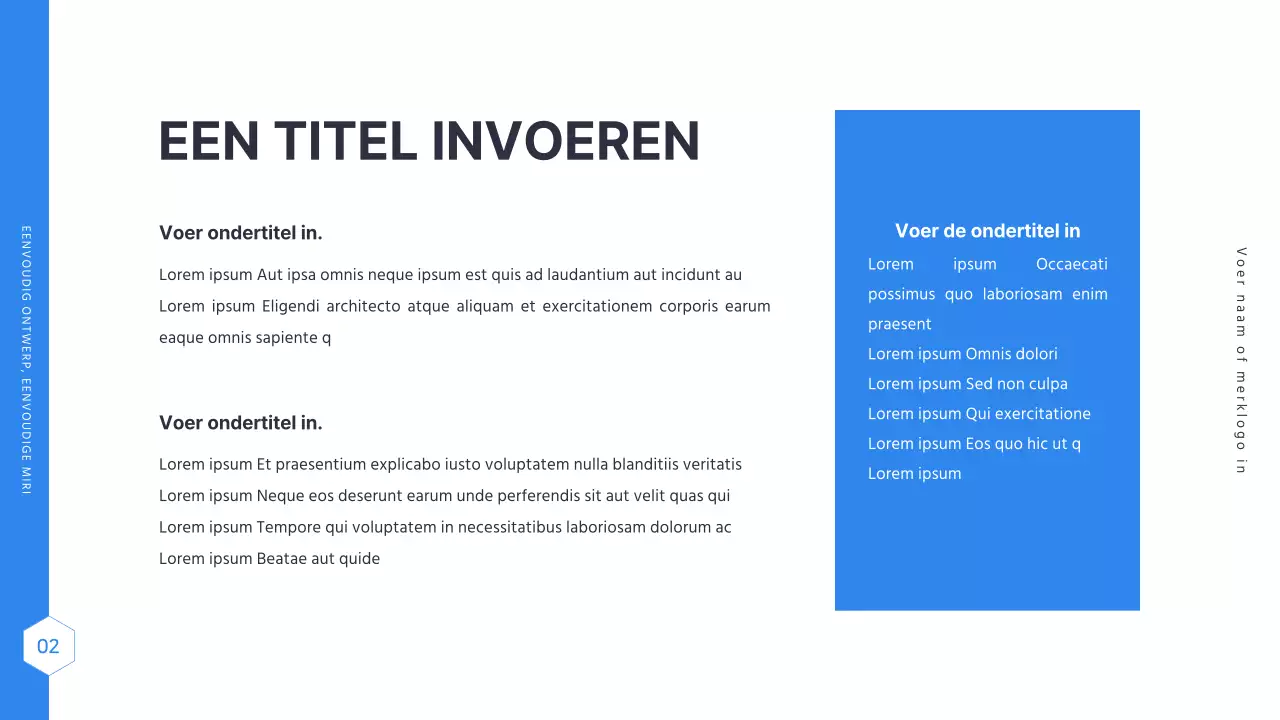 EENVOUDIG ONTWERP, EENVOUDIGE MIRI

EEN TITEL INVOEREN

Voer ondertitel in.

Lorem ipsum Aut ipsa omnis neque ipsum est quis ad laudantium aut incidunt au Lorem ipsum Eligendi architecto atque aliquam et exercitationem corporis earum eaque omnis sapiente q

Voer ondertitel in.

Lorem ipsum Et praesentium explicabo iusto voluptatem nulla blanditiis veritatis Lorem ipsum Neque eos deserunt earum unde perferendis sit aut velit quas qui Lorem ipsum Tempore qui voluptatem in necessitatibus laboriosam dolorum ac Lorem ipsum Beatae aut quide

Voer de ondertitel in

Lorem ipsum Occaecati possimus quo laboriosam enim praesent
Lorem ipsum Omnis dolori
Lorem ipsum Sed non culpa
Lorem ipsum Qui exercitatione
Lorem ipsum Eos quo hic ut q
Lorem ipsum

Voer naam of merklogo in

02